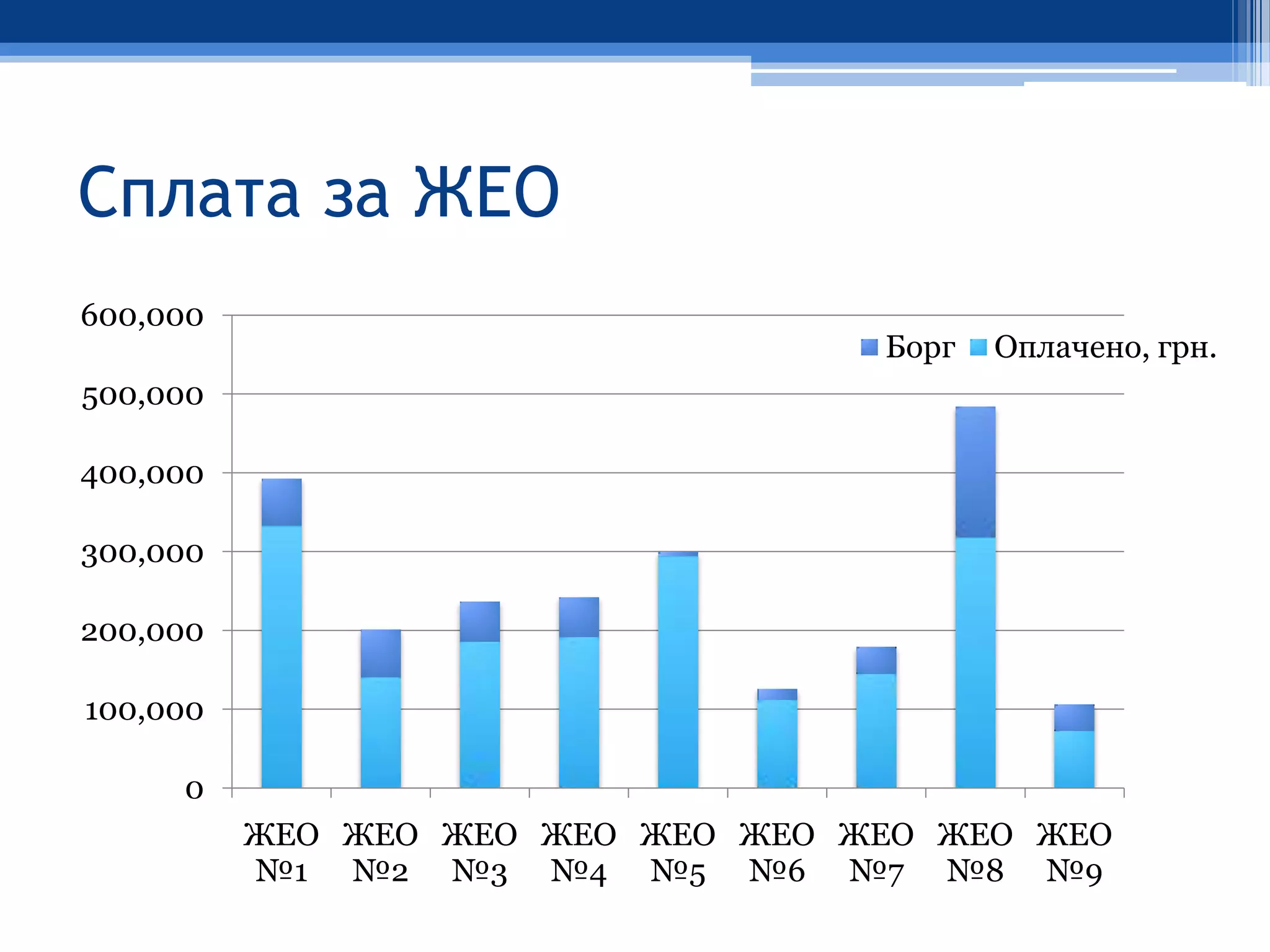 Сплата за ЖЕО

600,000
500,000
400,000
300,000
200,000
100,000
0

Борг
Оплачено, грн.

ЖЕО №1
ЖЕО №2
ЖЕО №3
ЖЕО №4
ЖЕО №5
ЖЕО №6
ЖЕО №7
ЖЕО №8
ЖЕО №9